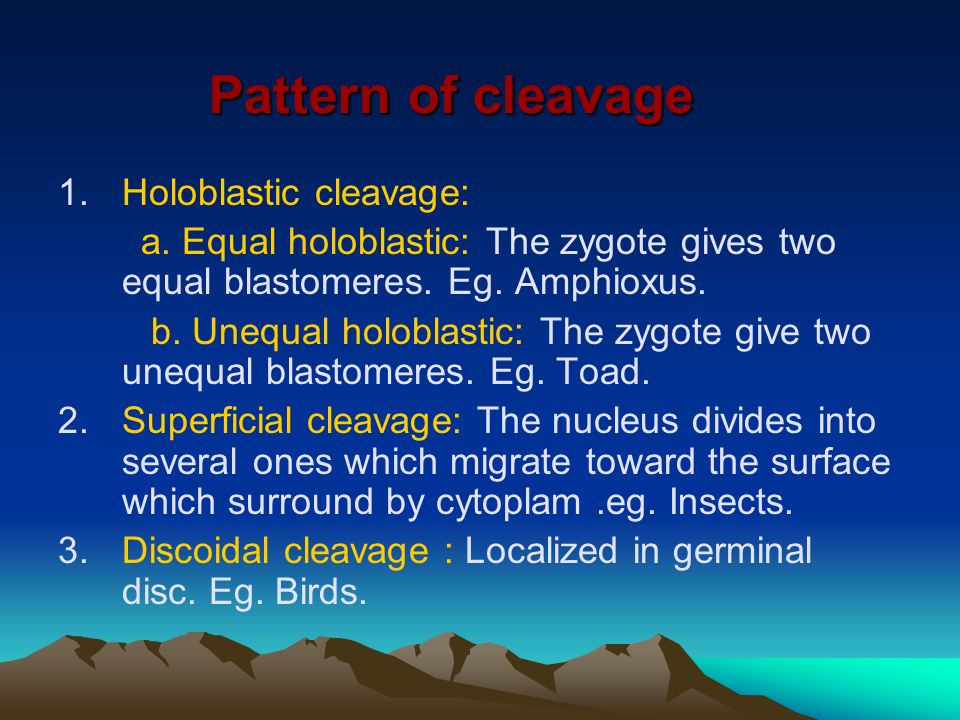 Pattern of cleavage

1. Holoblastic cleavage:

a. Equal holoblastic: The zygote gives two equal blastomeres. Eg. Amphioxus.

b. Unequal holoblastic: The zygote give two unequal blastomeres. Eg. Toad.

2. Superficial cleavage: The nucleus divides into several ones which migrate toward the surface which surround by cytoplam .eg. Insects.

3. Discoidal cleavage : Localized in germinal disc. Eg. Birds.